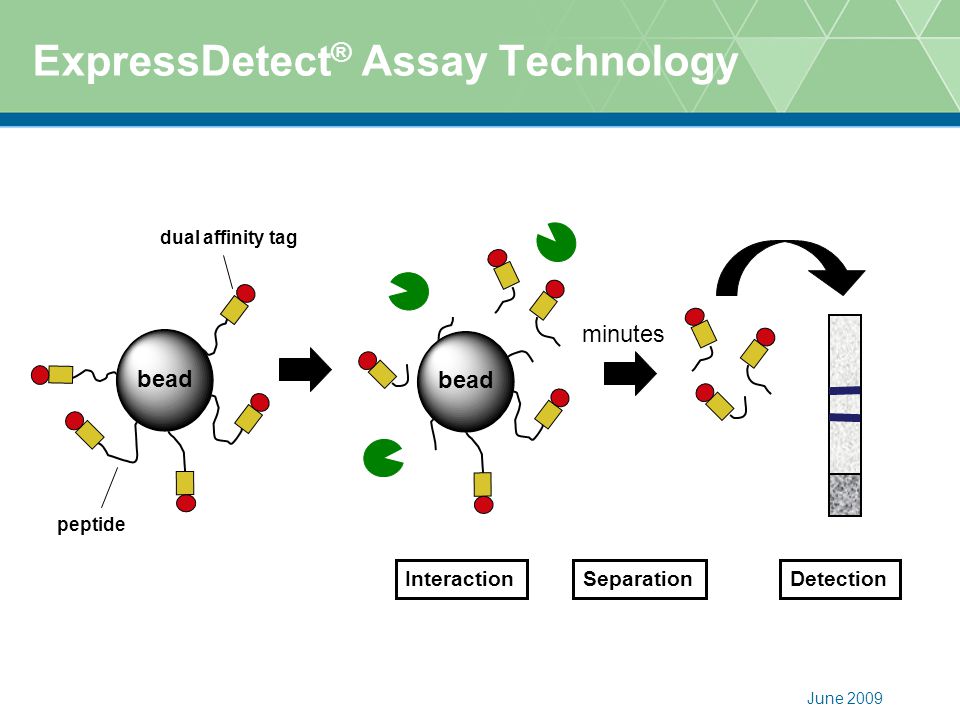 ExpressDetect® Assay Technology

dual affinity tag

bead

peptide

bead

minutes

Interaction

Separation

Detection

June 2009